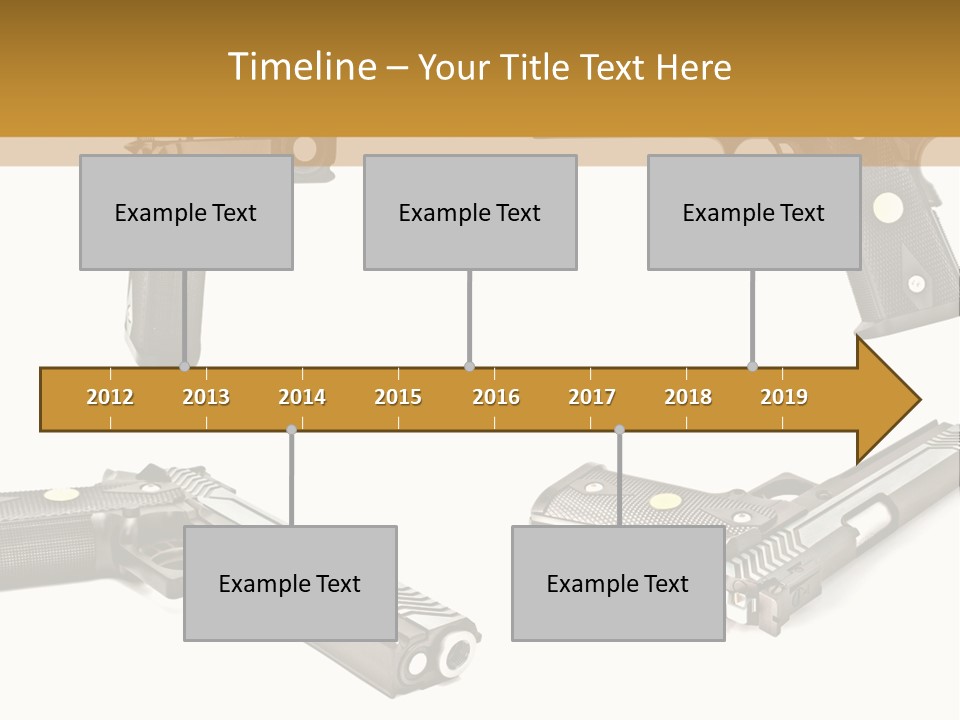 Timeline – Your Title Text Here

Example Text

Example Text

Example Text

2012 2013 2014 2015 2016 2017 2018 2019

Example Text

Example Text